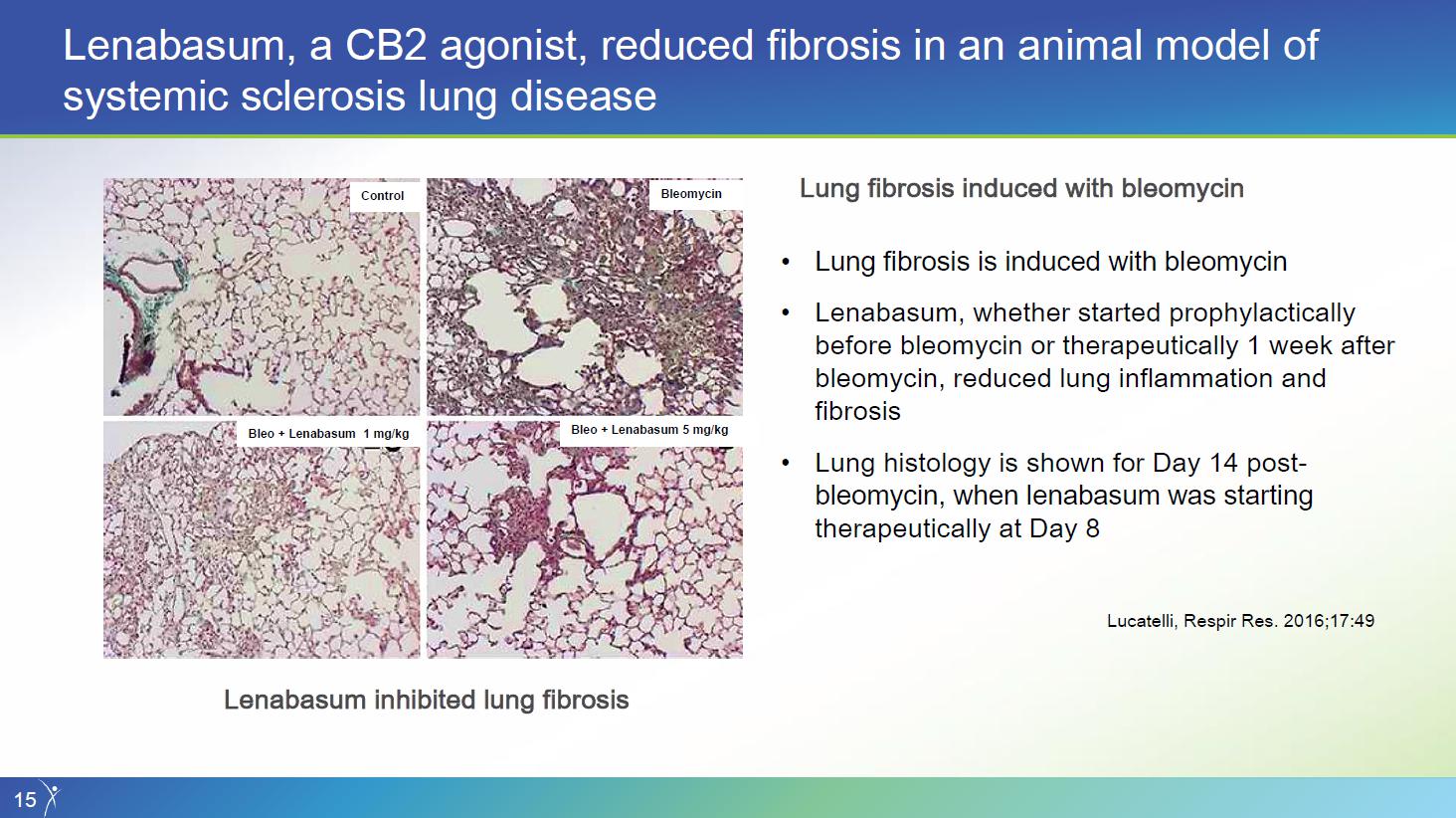 Lenabasum, a CB2 agonist, reduced fibrosis in an animal model of systemic sclerosis lung disease

Control

Bleomycin

Bleo + Lenabasum 1 mg/kg

Bleo + Lenabasum 5 mg/kg

Lenabasum inhibited lung fibrosis

Lung fibrosis induced with bleomycin

• Lung fibrosis is induced with bleomycin

• Lenabasum, whether started prophylactically before bleomycin or therapeutically 1 week after bleomycin, reduced lung inflammation and fibrosis

• Lung histology is shown for Day 14 post-bleomycin, when lenabasum was starting therapeutically at Day 8

Lucatelli, Respir Res. 2016;17:49

15